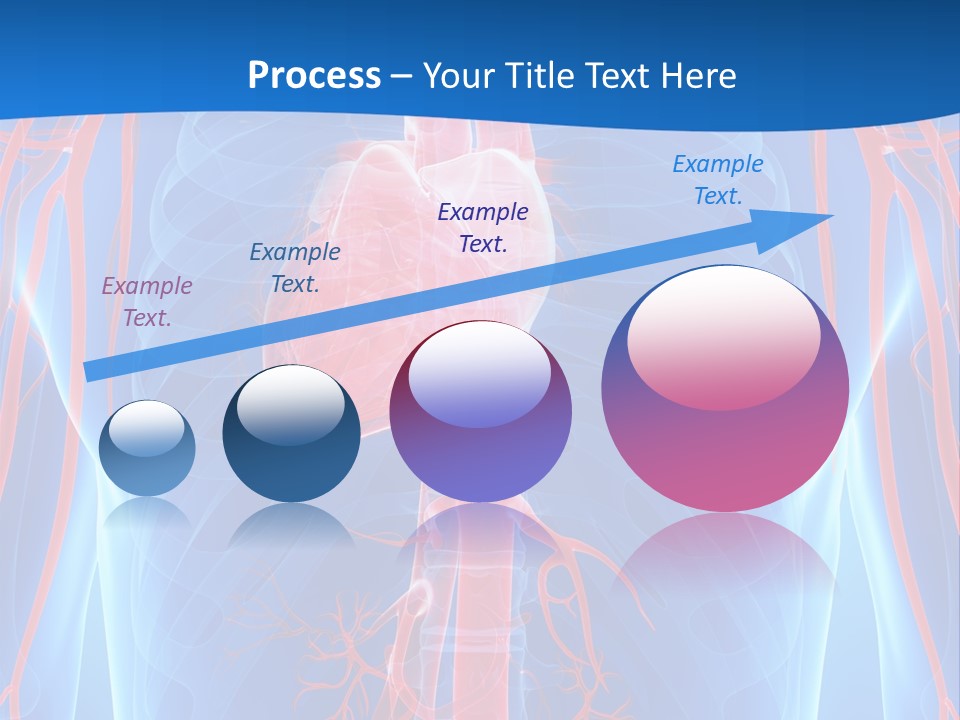 Process – Your Title Text Here

Example Text.

Example Text.

Example Text.

Example Text.